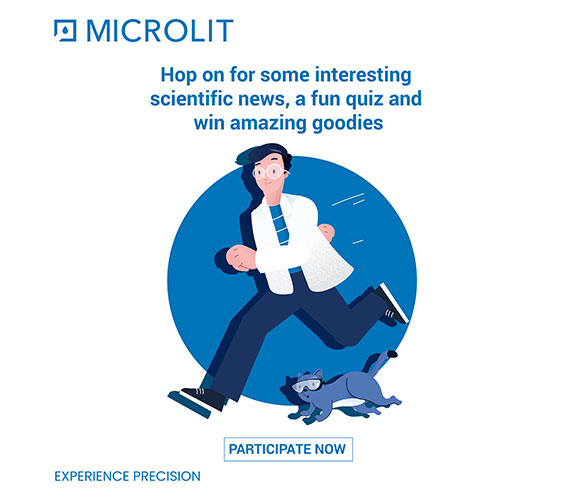 MICROLIT

Hop on for some interesting scientific news, a fun quiz and win amazing goodies

PARTICIPATE NOW

EXPERIENCE PRECISION